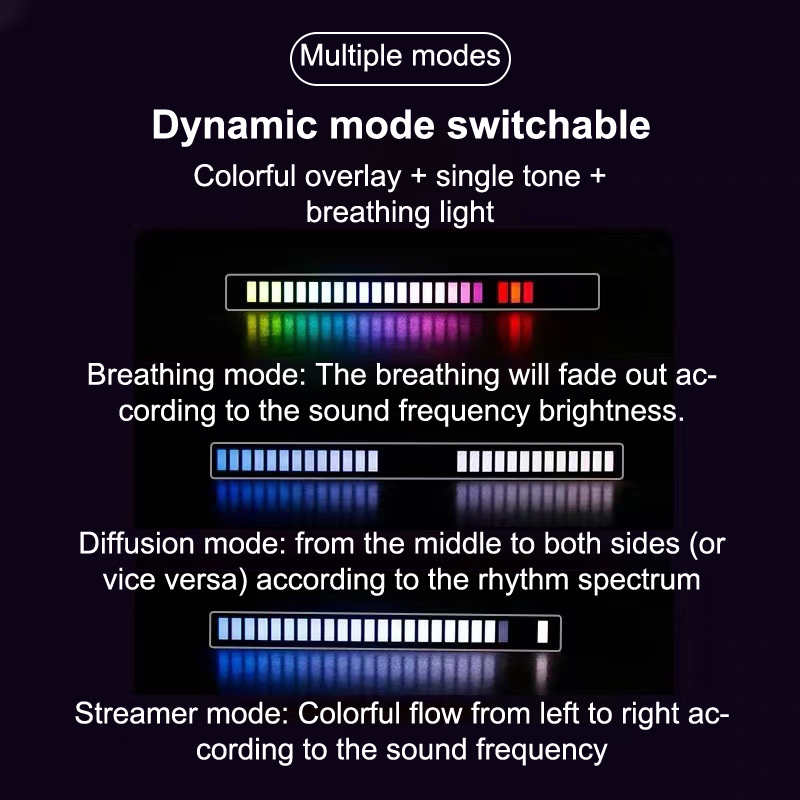 Multiple modes

Dynamic mode switchable

Colorful overlay + single tone + breathing light

Breathing mode: The breathing will fade out according to the sound frequency brightness.

Diffusion mode: from the middle to both sides (or vice versa) according to the rhythm spectrum

Streamer mode: Colorful flow from left to right according to the sound frequency